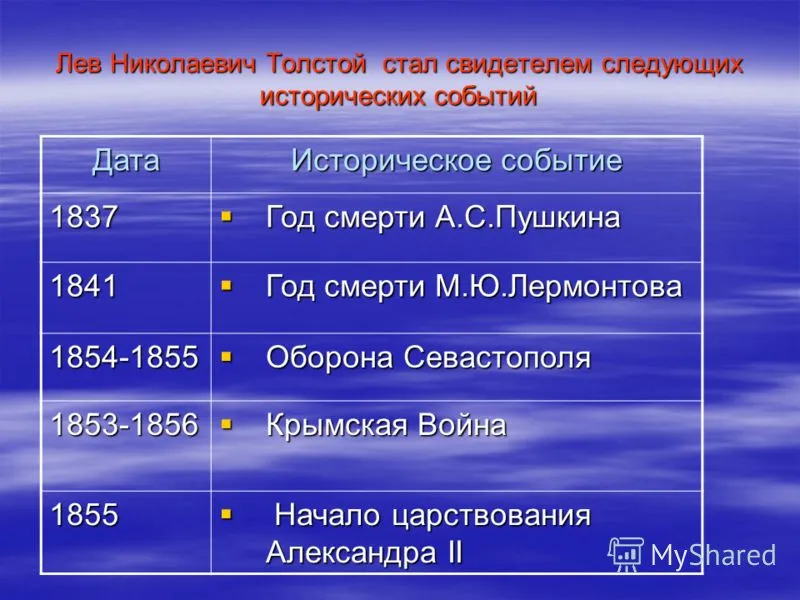 Лев Николаевич Толстой стал свидетелем следующих исторических событий

| Дата | Историческое событие |
|---|---|
| 1837 | ▪ Год смерти А.С.Пушкина |
| 1841 | ▪ Год смерти М.Ю.Лермонтова |
| 1854-1855 | ▪ Оборона Севастополя |
| 1853-1856 | ▪ Крымская Война |
| 1855 | ▪ Начало царствования Александра II |

MyShared